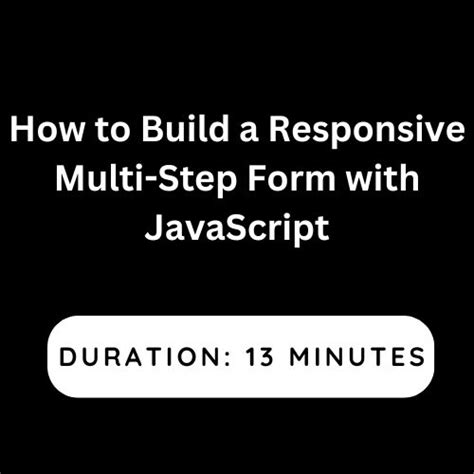 How to Build a Responsive Multi-Step Form with JavaScript

DURATION: 13 MINUTES